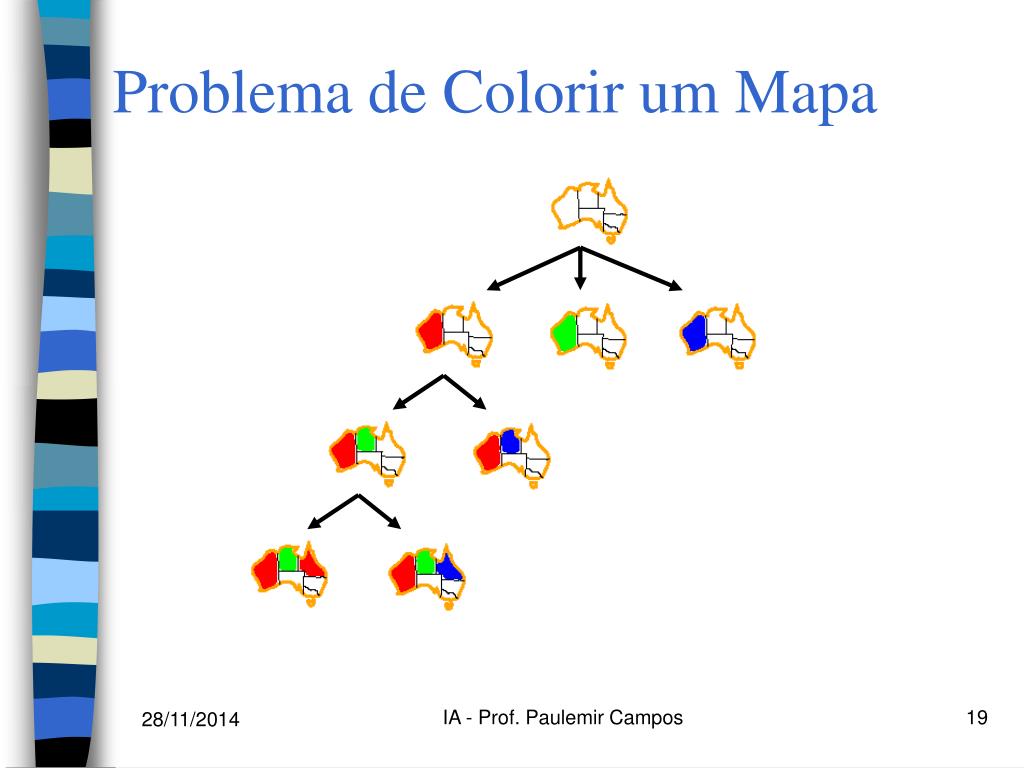 Problema de Colorir um Mapa

28/11/2014

IA - Prof. Paulemir Campos

19